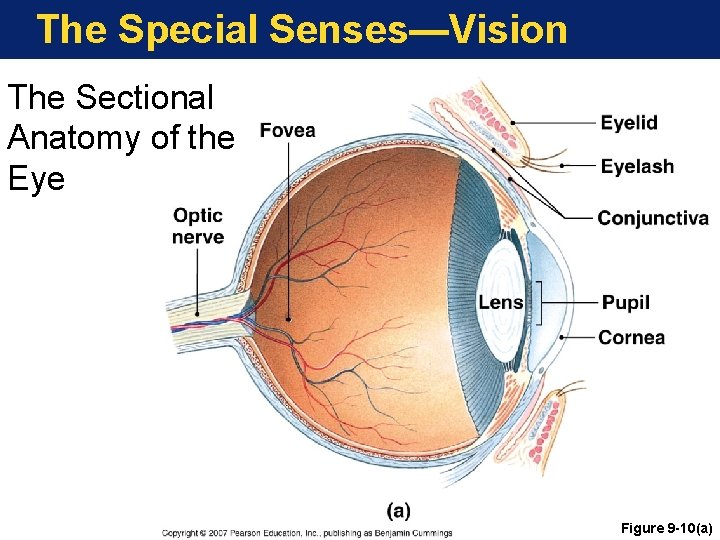 The Special Senses—Vision

The Sectional Anatomy of the Eye

Fovea

Optic nerve

Eyelid

Eyelash

Conjunctiva

Lens

Pupil

Cornea

(a)

Copyright © 2007 Pearson Education, Inc., publishing as Benjamin Cummings

Figure 9-10(a)